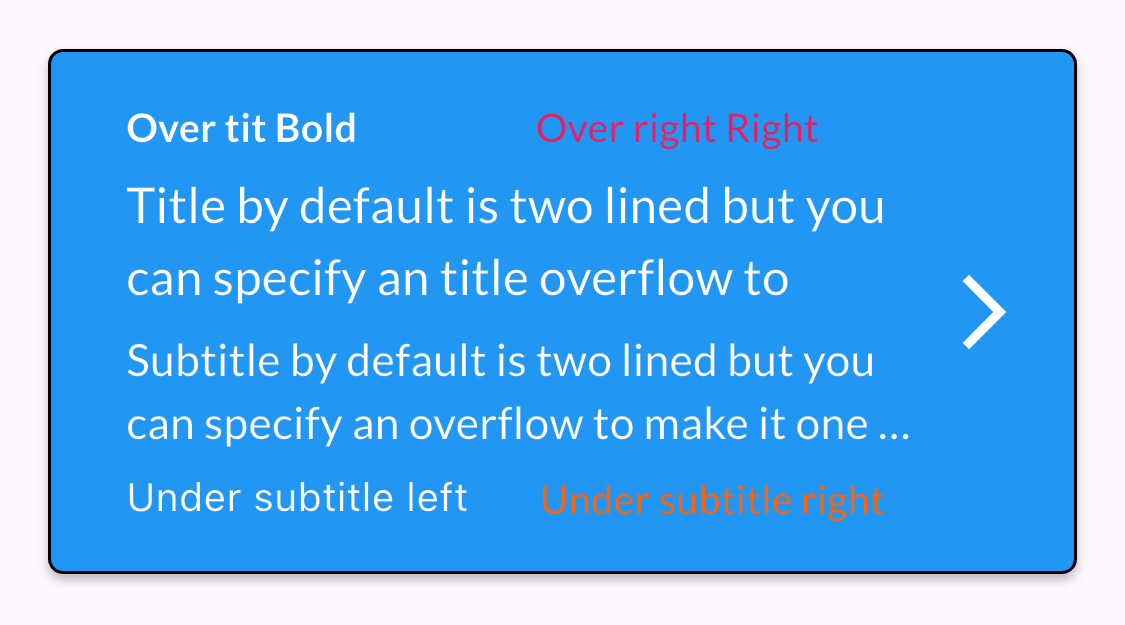 Over tit Bold
Over right Right

Title by default is two lined but you can specify an title overflow to

Subtitle by default is two lined but you can specify an overflow to make it one …

Under subtitle left
Under subtitle right